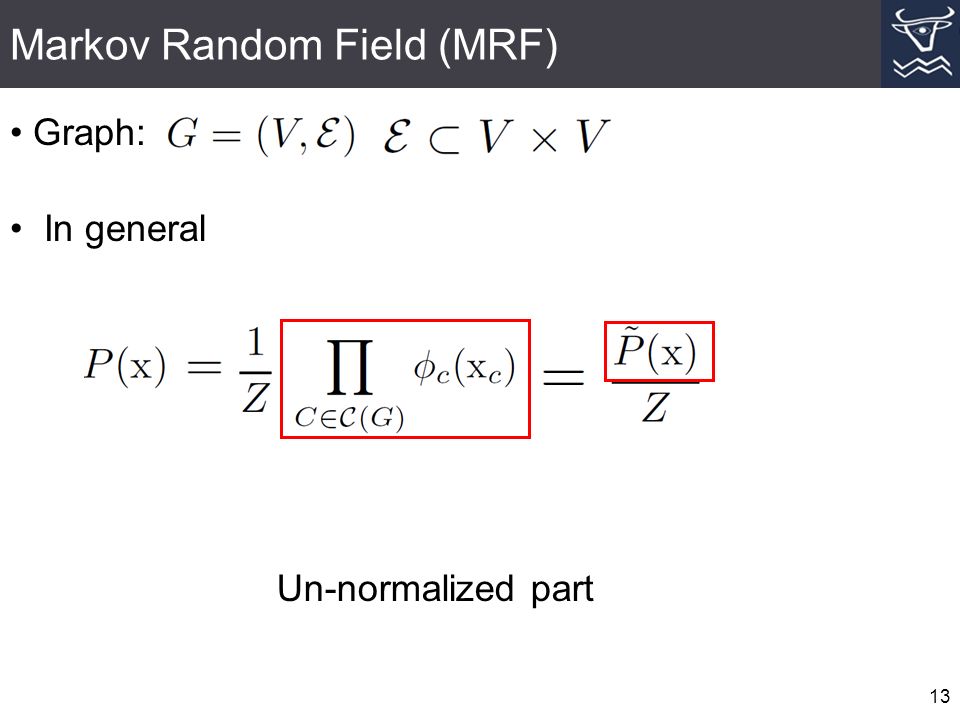 Markov Random Field (MRF)

• Graph: $G = (V, \mathcal{E})$ $\mathcal{E} \subset V \times V$

• In general

$P(\mathrm{x}) = \frac{1}{Z} \prod_{C \in \mathcal{C}(G)} \phi_c(\mathrm{x}_c) = \frac{\tilde{P}(\mathrm{x})}{Z}$

Un-normalized part

13